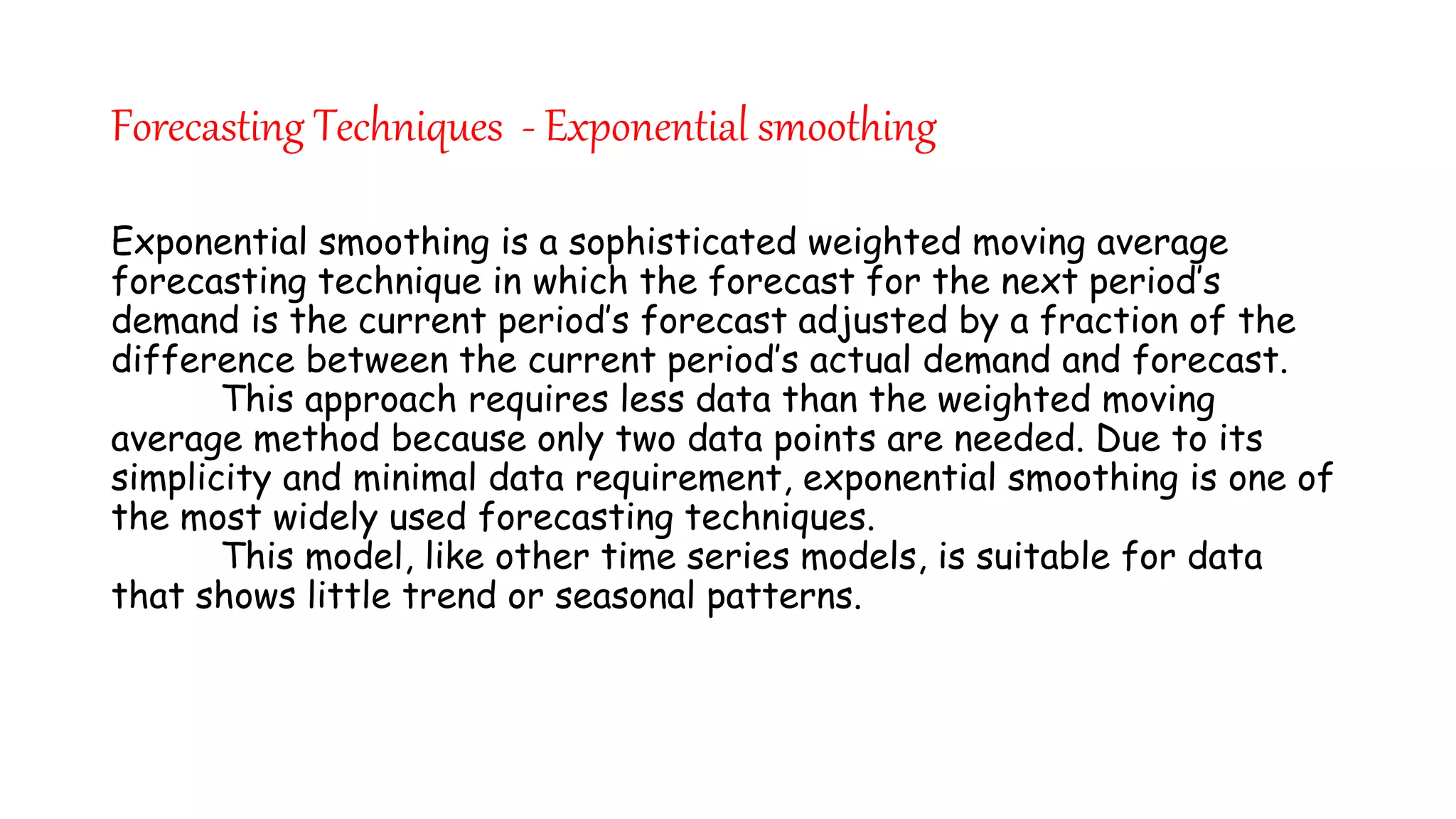 Forecasting Techniques - Exponential smoothing

Exponential smoothing is a sophisticated weighted moving average forecasting technique in which the forecast for the next period's demand is the current period's forecast adjusted by a fraction of the difference between the current period's actual demand and forecast.

This approach requires less data than the weighted moving average method because only two data points are needed. Due to its simplicity and minimal data requirement, exponential smoothing is one of the most widely used forecasting techniques.

This model, like other time series models, is suitable for data that shows little trend or seasonal patterns.